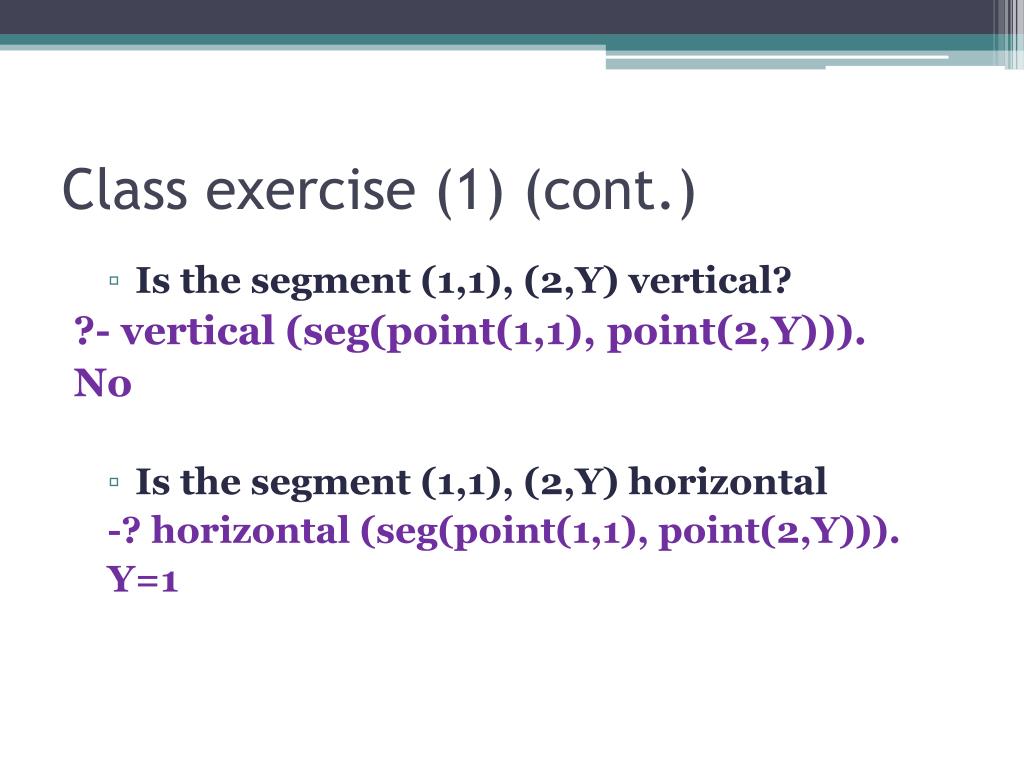 Class exercise (1) (cont.)

▫ Is the segment (1,1), (2,Y) vertical?
?- vertical (seg(point(1,1), point(2,Y))).
No

▫ Is the segment (1,1), (2,Y) horizontal
-? horizontal (seg(point(1,1), point(2,Y))).
Y=1